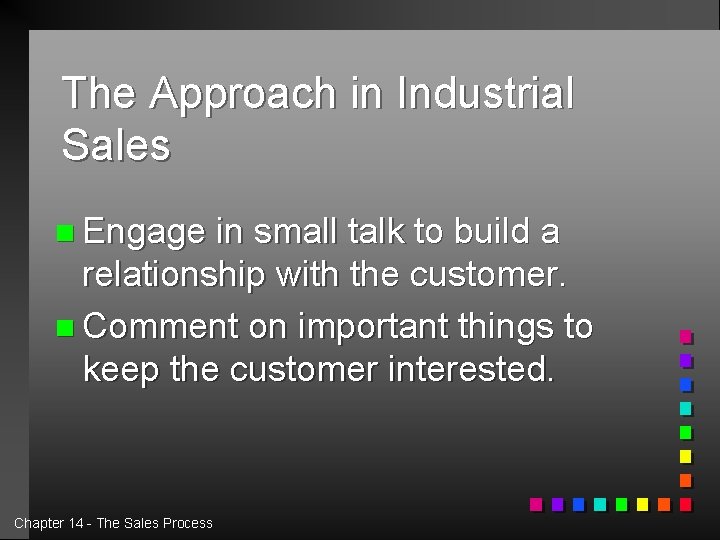 The Approach in Industrial Sales

Engage in small talk to build a relationship with the customer.

Comment on important things to keep the customer interested.

Chapter 14 - The Sales Process